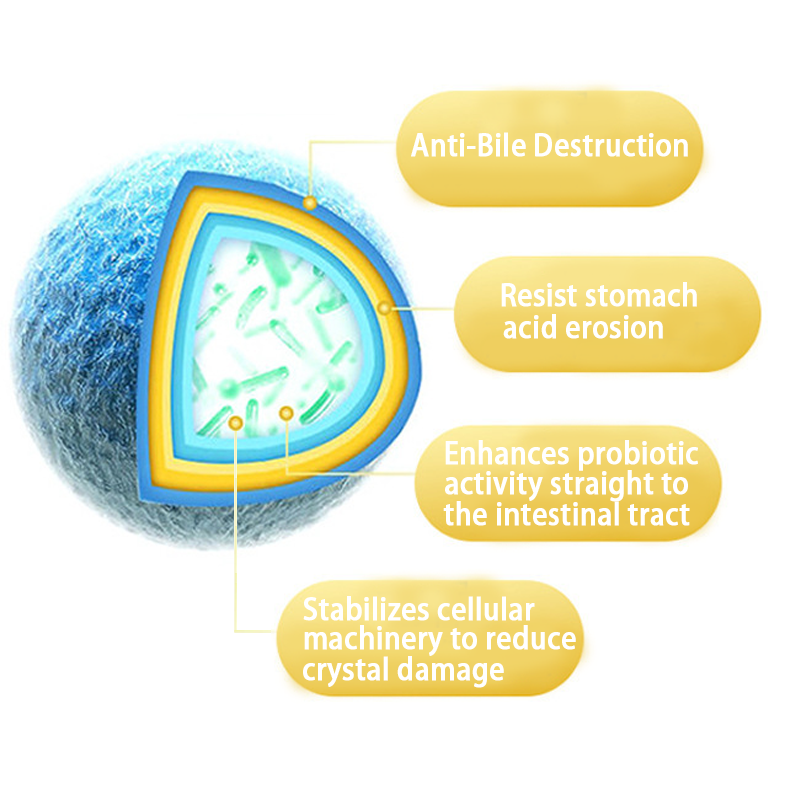 Anti-Bile Destruction

Resist stomach acid erosion

Enhances probiotic activity straight to the intestinal tract

Stabilizes cellular machinery to reduce crystal damage